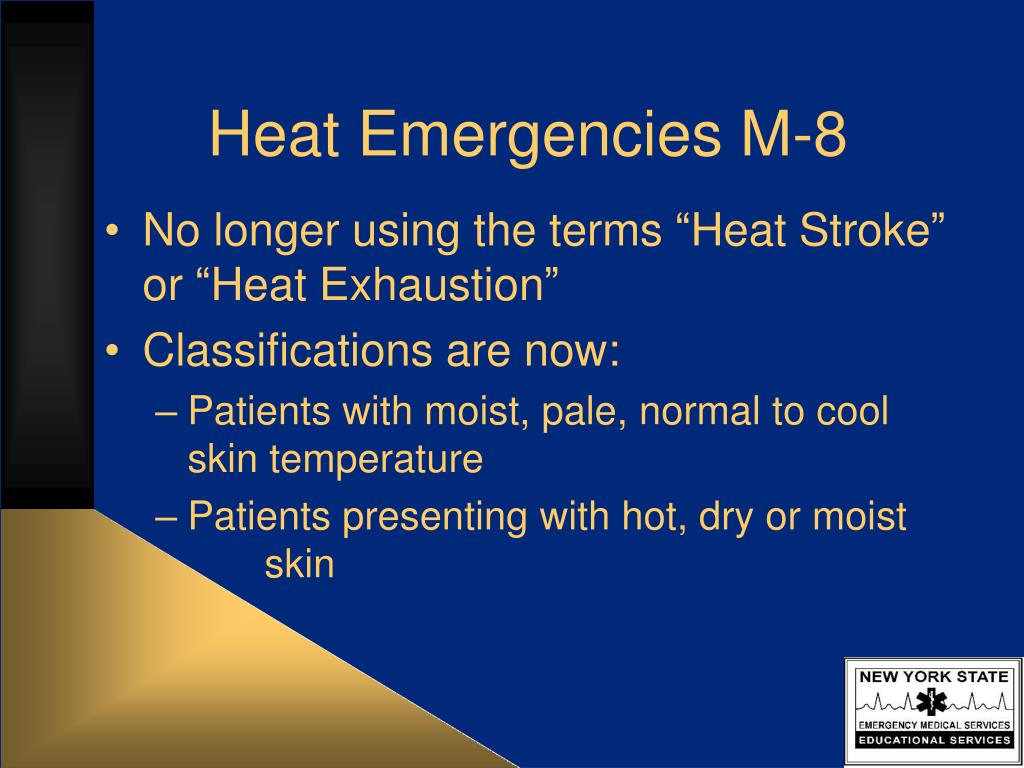 Heat Emergencies M-8

• No longer using the terms “Heat Stroke” or “Heat Exhaustion”

• Classifications are now:

– Patients with moist, pale, normal to cool skin temperature

– Patients presenting with hot, dry or moist skin

NEW YORK STATE
EMERGENCY MEDICAL SERVICES
EDUCATIONAL SERVICES